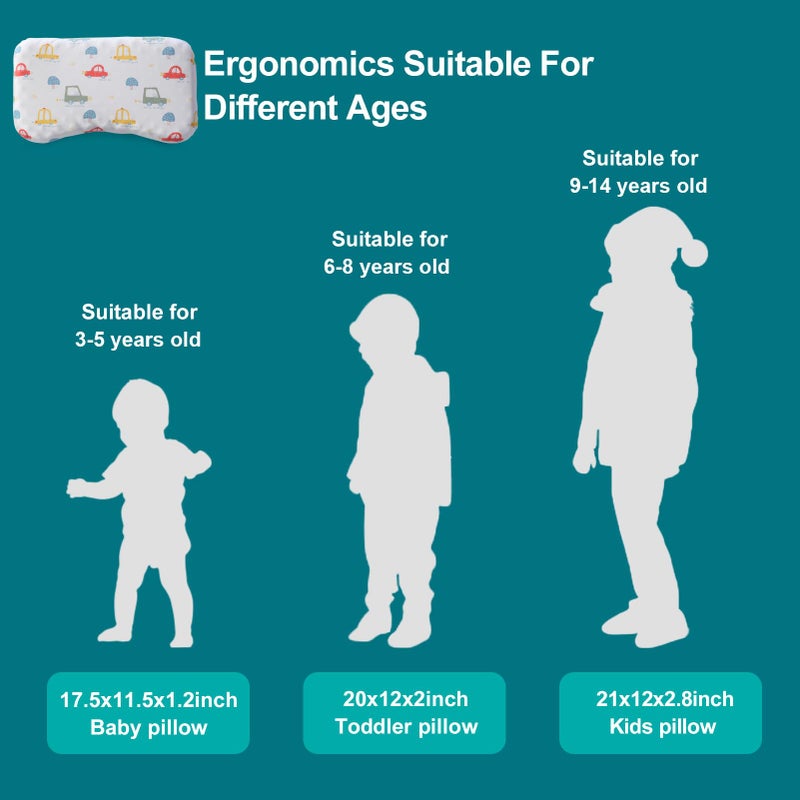 Ergonomics Suitable For Different Ages

Suitable for 3-5 years old

Suitable for 6-8 years old

Suitable for 9-14 years old

17.5x11.5x1.2inch
Baby pillow

20x12x2inch
Toddler pillow

21x12x2.8inch
Kids pillow